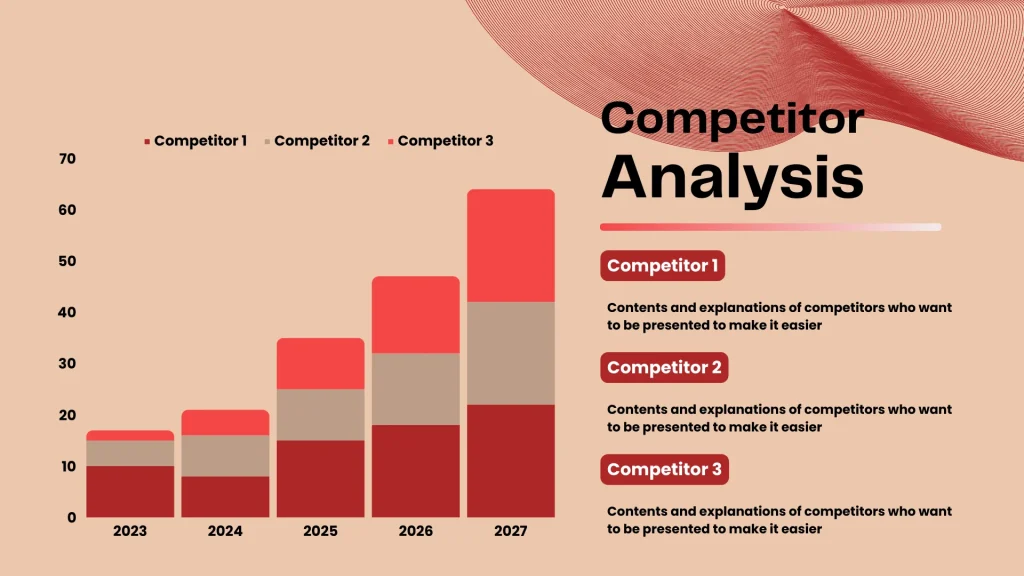 Competitor 1 Competitor 2 Competitor 3

70
60
50
40
30
20
10
0

2023 2024 2025 2026 2027

Competitor Analysis

Competitor 1

Contents and explanations of competitors who want to be presented to make it easier

Competitor 2

Contents and explanations of competitors who want to be presented to make it easier

Competitor 3

Contents and explanations of competitors who want to be presented to make it easier